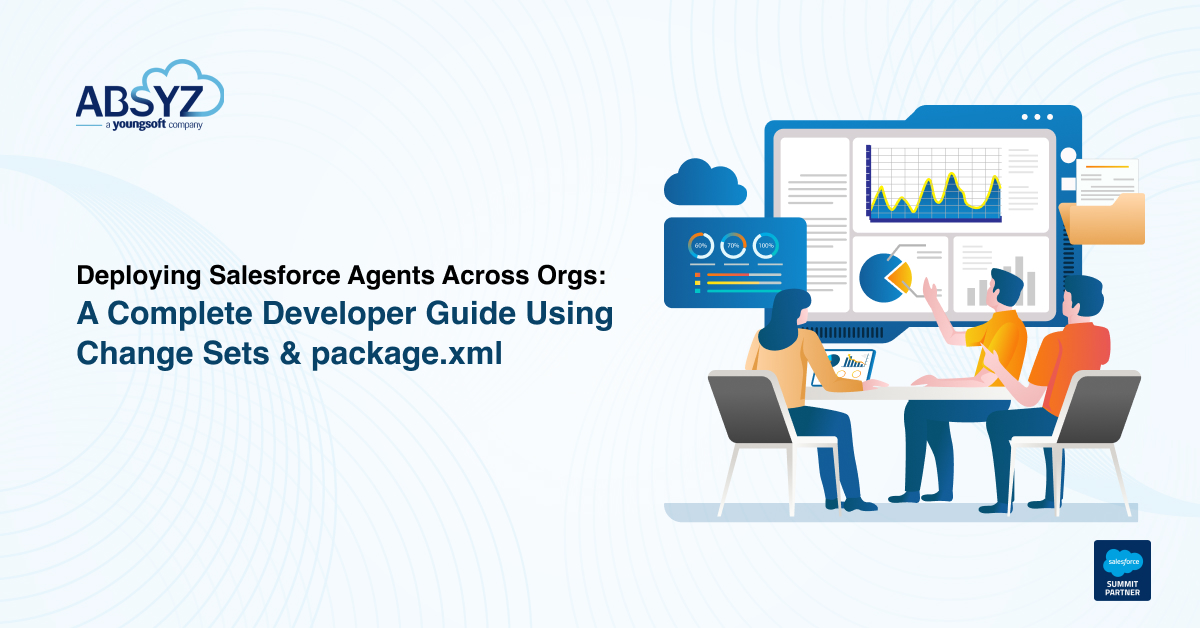 ABSYZ
a youngsoft company

Deploying Salesforce Agents Across Orgs:
A Complete Developer Guide Using Change Sets & package.xml

60%
70%
100%

salesforce
SUMMIT PARTNER